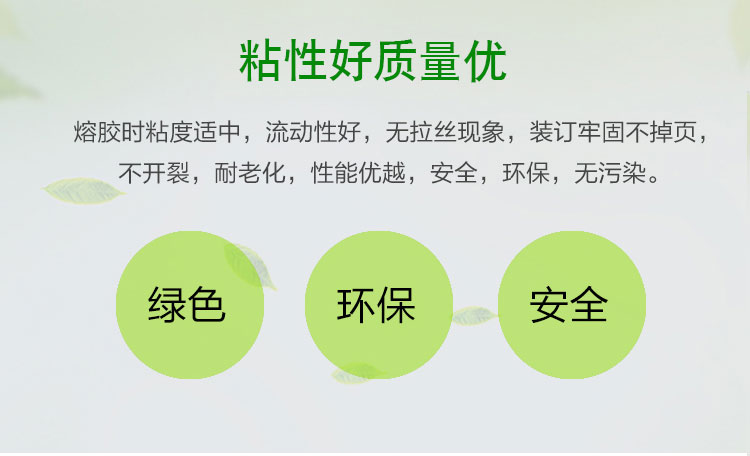 粘性好质量优

熔胶时粘度适中，流动性好，无拉丝现象，装订牢固不掉页，不开裂，耐老化，性能优越，安全，环保，无污染。

绿色

环保

安全